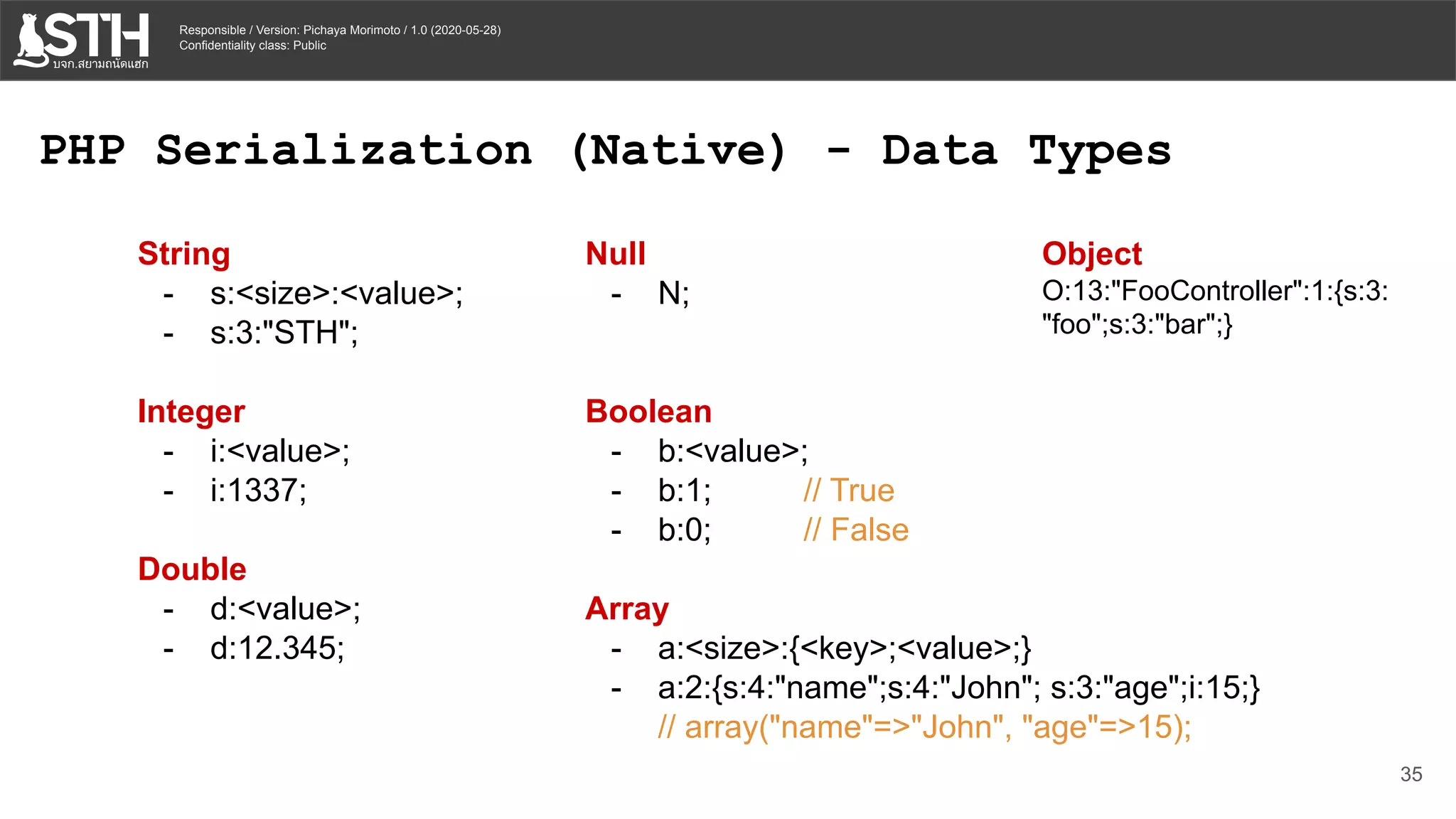 STH
บจก.สยามถนัดแฮก

Responsible / Version: Pichaya Morimoto / 1.0 (2020-05-28)
Confidentiality class: Public

PHP Serialization (Native) - Data Types

String
- s:<size>:<value>;
- s:3:"STH";

Integer
- i:<value>;
- i:1337;

Double
- d:<value>;
- d:12.345;

Null
- N;

Boolean
- b:<value>;
- b:1; // True
- b:0; // False

Array
- a:<size>:{<key>;<value>;}
- a:2:{s:4:"name";s:4:"John"; s:3:"age";i:15;}
// array("name"=>"John", "age"=>15);

Object
O:13:"FooController":1:{s:3:"foo";s:3:"bar";}

35